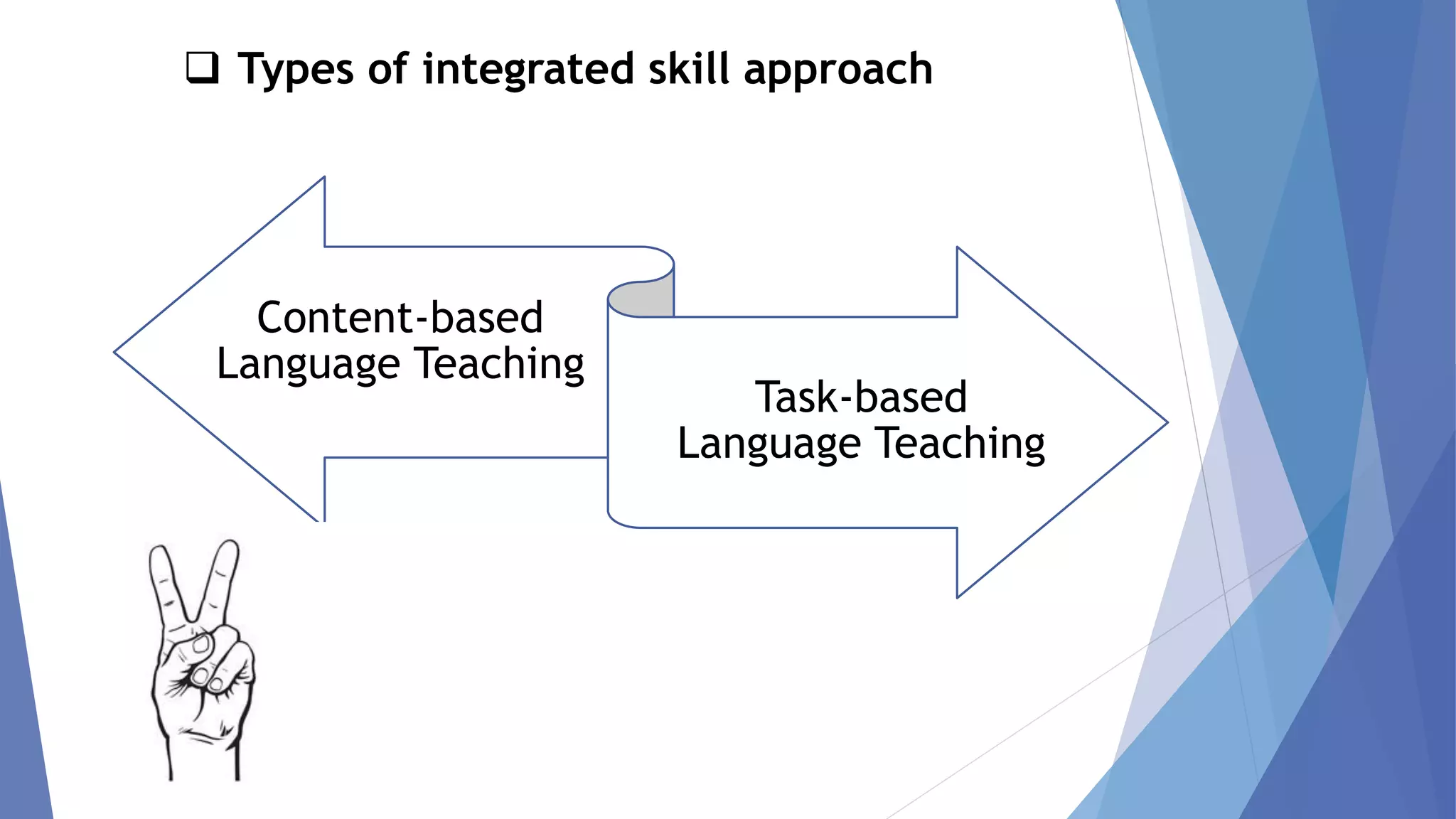 ❑ Types of integrated skill approach

Content-based Language Teaching

Task-based Language Teaching